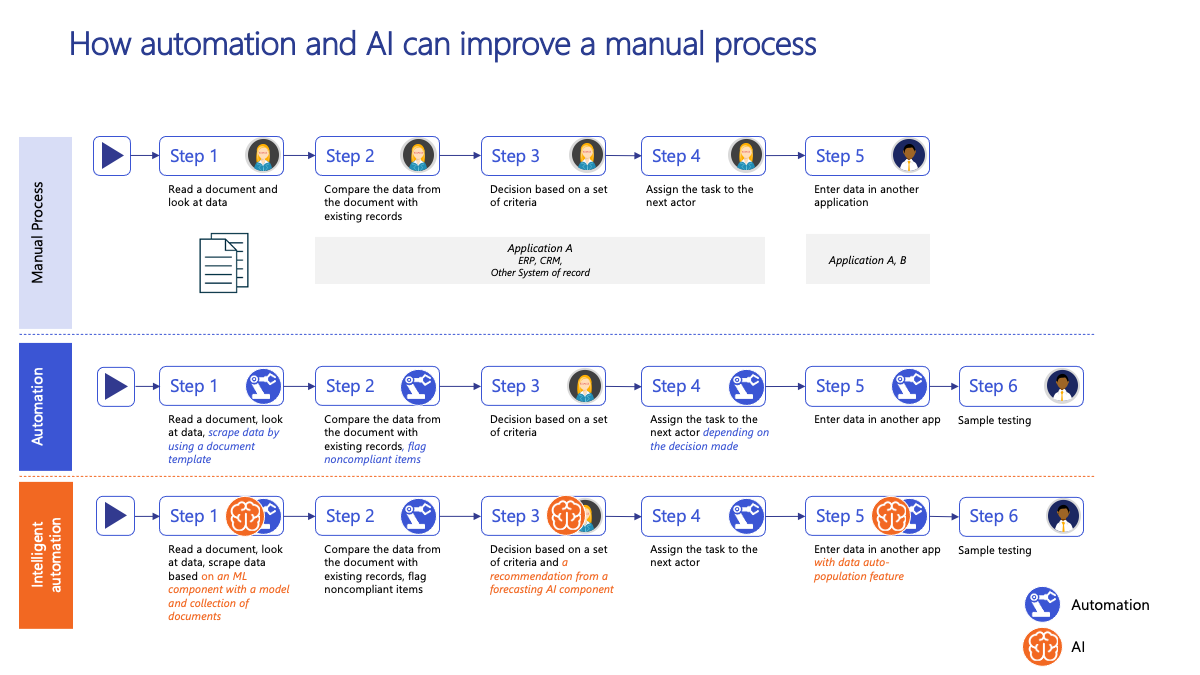 How automation and AI can improve a manual process

Manual Process

Step 1
Read a document and look at data

Step 2
Compare the data from the document with existing records

Step 3
Decision based on a set of criteria

Step 4
Assign the task to the next actor

Step 5
Enter data in another application

Application A
ERP, CRM,
Other System of record

Application A, B

Automation

Step 1
Read a document, look at data, scrape data by using a document template

Step 2
Compare the data from the document with existing records, flag noncompliant items

Step 3
Decision based on a set of criteria

Step 4
Assign the task to the next actor depending on the decision made

Step 5
Enter data in another app

Step 6
Sample testing

Intelligent automation

Step 1
Read a document, look at data, scrape data based on an ML component with a model and collection of documents

Step 2
Compare the data from the document with existing records, flag noncompliant items

Step 3
Decision based on a set of criteria and a recommendation from a forecasting AI component

Step 4
Assign the task to the next actor

Step 5
Enter data in another app with data auto-population feature

Step 6
Sample testing

Automation

AI